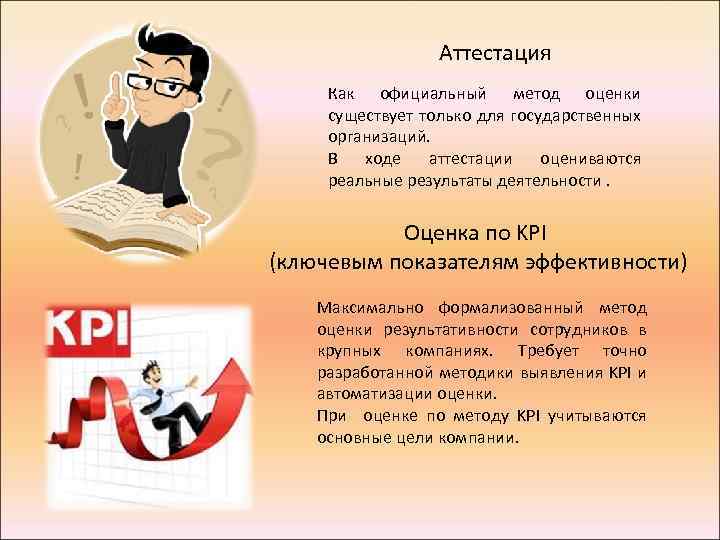 Аттестация

Как официальный метод оценки существует только для государственных организаций.
В ходе аттестации оцениваются реальные результаты деятельности .

Оценка по KPI
(ключевым показателям эффективности)

KPI

Максимально формализованный метод оценки результативности сотрудников в крупных компаниях. Требует точно разработанной методики выявления KPI и автоматизации оценки.
При оценке по методу KPI учитываются основные цели компании.